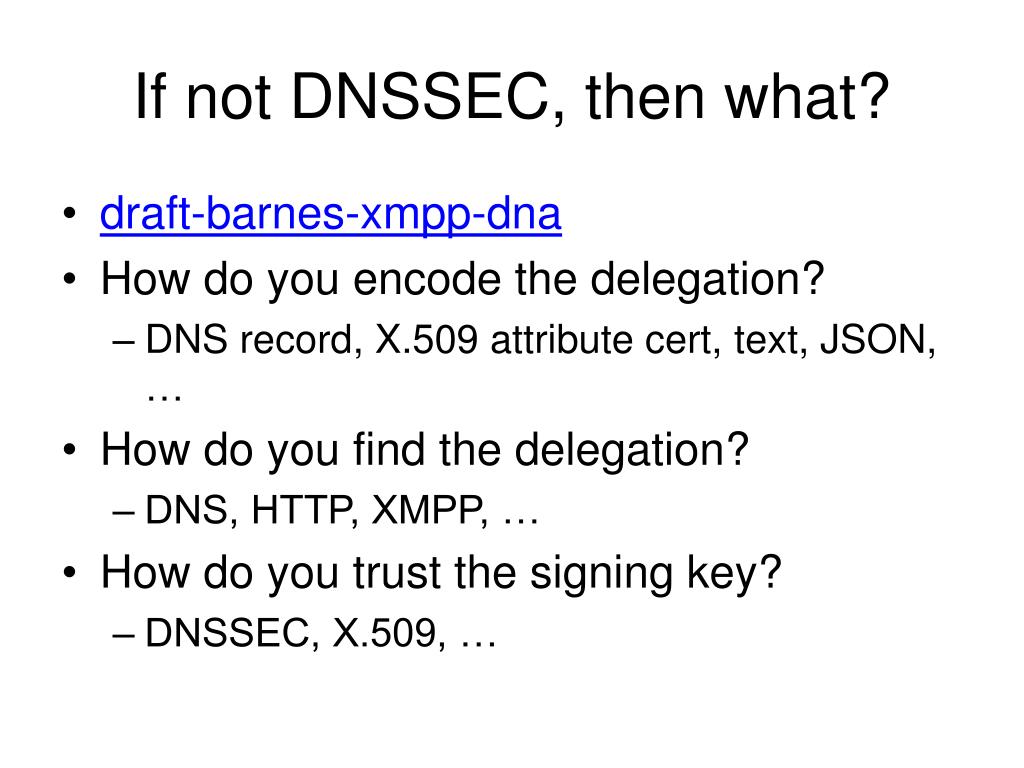 If not DNSSEC, then what?

• draft-barnes-xmpp-dna
• How do you encode the delegation?
– DNS record, X.509 attribute cert, text, JSON, …
• How do you find the delegation?
– DNS, HTTP, XMPP, …
• How do you trust the signing key?
– DNSSEC, X.509, …